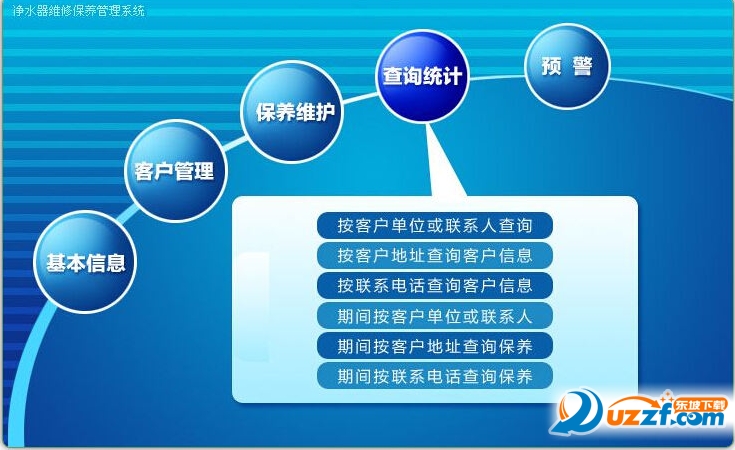 净水器维修保养管理系统

基本信息

客户管理

保养维护

查询统计

预 警

按客户单位或联系人查询

按客户地址查询客户信息

按联系电话查询客户信息

期间按客户单位或联系人

期间按客户地址查询保养

期间按联系电话查询保养

东坡下载
uzzf.com